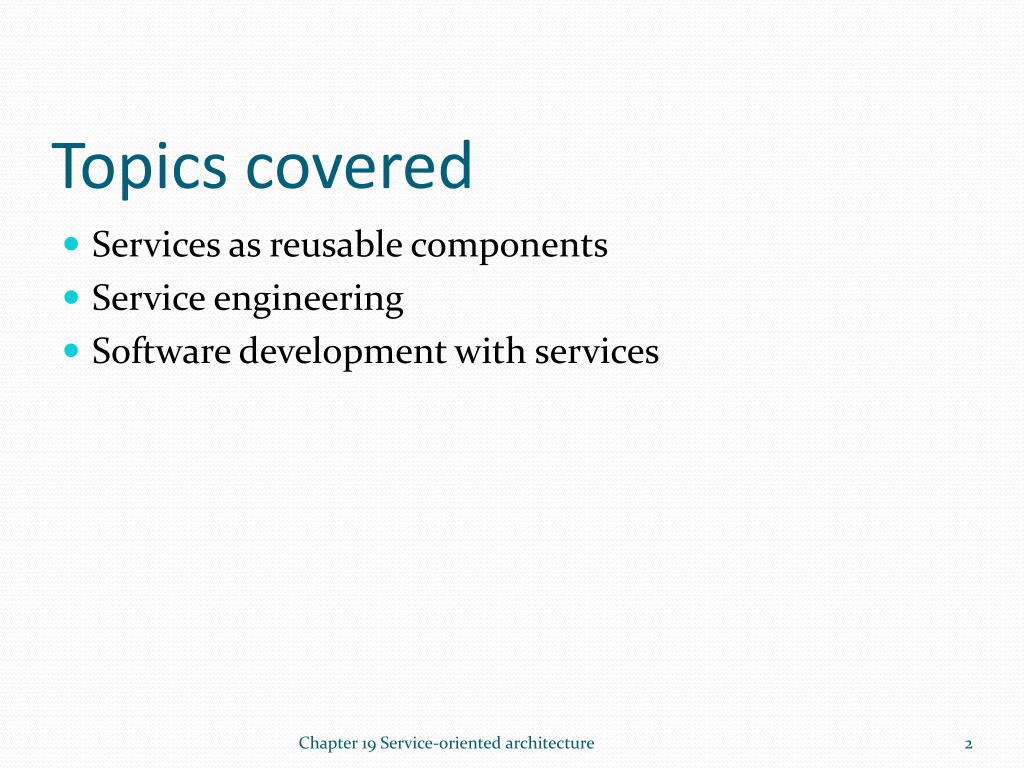 Topics covered

- Services as reusable components
- Service engineering
- Software development with services

Chapter 19 Service-oriented architecture

2